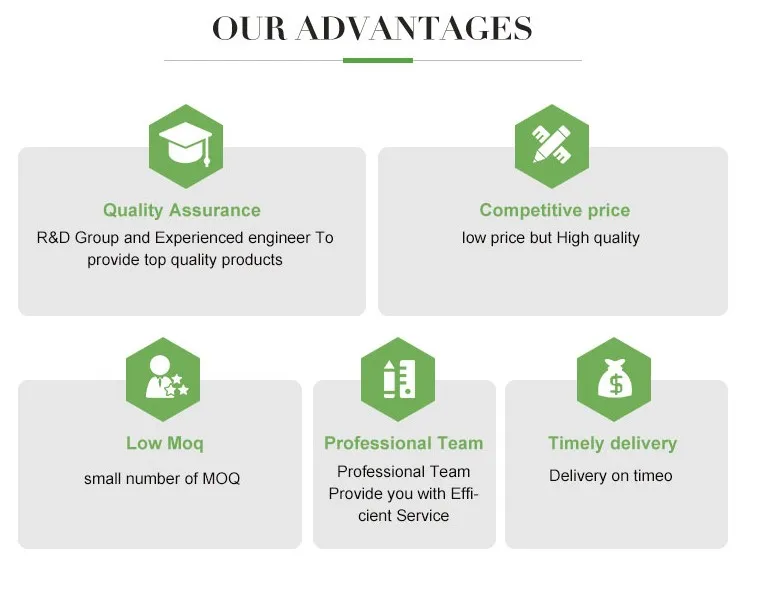 OUR ADVANTAGES

Quality Assurance

R&D Group and Experienced engineer To provide top quality products

Competitive price

low price but High quality

Low Moq

small number of MOQ

Professional Team

Professional Team Provide you with Efficient Service

Timely delivery

Delivery on timeo